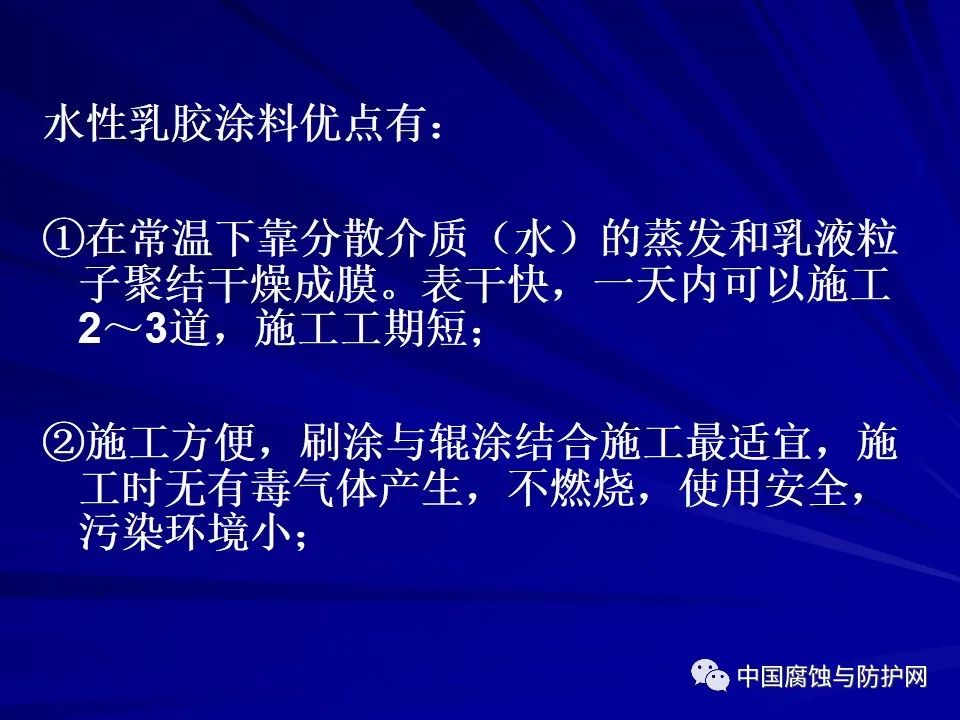 水性乳胶涂料优点有：

①在常温下靠分散介质（水）的蒸发和乳液粒子聚结干燥成膜。表干快，一天内可以施工2～3道，施工工期短；

②施工方便，刷涂与辊涂结合施工最适宜，施工时无有毒气体产生，不燃烧，使用安全，污染环境小；

中国腐蚀与防护网